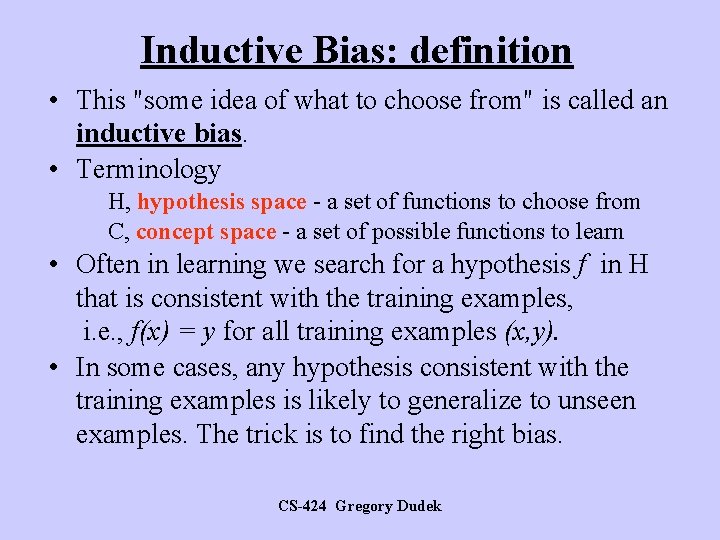 Inductive Bias: definition

• This "some idea of what to choose from" is called an inductive bias.

• Terminology

H, hypothesis space - a set of functions to choose from

C, concept space - a set of possible functions to learn

• Often in learning we search for a hypothesis $f$ in H that is consistent with the training examples, i.e., $f(x) = y$ for all training examples $(x,y)$.

• In some cases, any hypothesis consistent with the training examples is likely to generalize to unseen examples. The trick is to find the right bias.

CS-424 Gregory Dudek